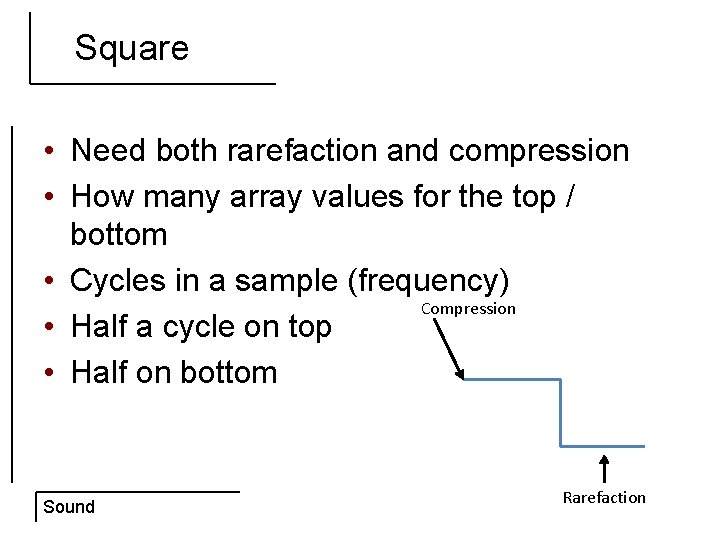 Square

• Need both rarefaction and compression
• How many array values for the top / bottom
• Cycles in a sample (frequency)
• Half a cycle on top
• Half on bottom

Compression

Rarefaction

Sound